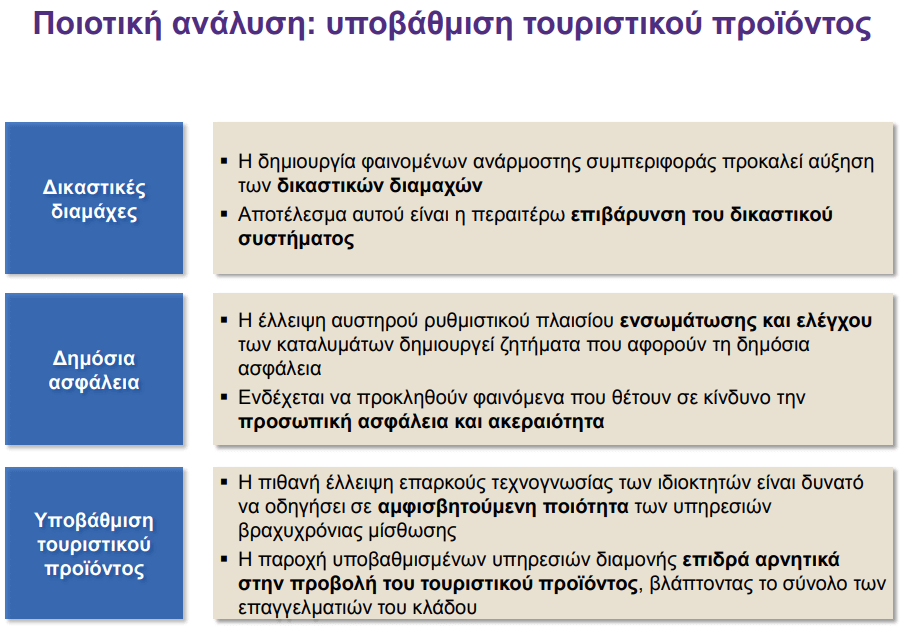 Ποιοτική ανάλυση: υποβάθμιση τουριστικού προϊόντος

Δικαστικές διαμάχες

▪ Η δημιουργία φαινομένων ανάρμοστης συμπεριφοράς προκαλεί αύξηση των δικαστικών διαμαχών
▪ Αποτέλεσμα αυτού είναι η περαιτέρω επιβάρυνση του δικαστικού συστήματος

Δημόσια ασφάλεια

▪ Η έλλειψη αυστηρού ρυθμιστικού πλαισίου ενσωμάτωσης και ελέγχου των καταλυμάτων δημιουργεί ζητήματα που αφορούν τη δημόσια ασφάλεια
▪ Ενδέχεται να προκληθούν φαινόμενα που θέτουν σε κίνδυνο την προσωπική ασφάλεια και ακεραιότητα

Υποβάθμιση τουριστικού προϊόντος

▪ Η πιθανή έλλειψη επαρκούς τεχνογνωσίας των ιδιοκτητών είναι δυνατό να οδηγήσει σε αμφισβητούμενη ποιότητα των υπηρεσιών βραχυχρόνιας μίσθωσης
▪ Η παροχή υποβαθμισμένων υπηρεσιών διαμονής επιδρά αρνητικά στην προβολή του τουριστικού προϊόντος, βλάπτοντας το σύνολο των επαγγελματιών του κλάδου